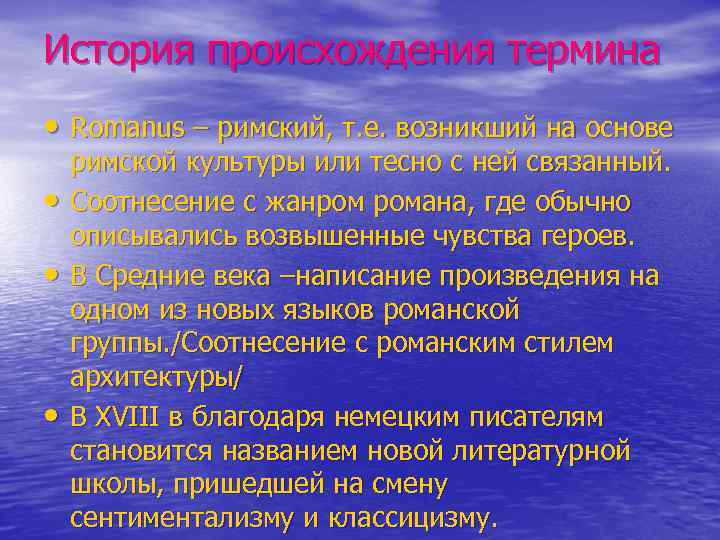 История происхождения термина

• Romanus – римский, т.е. возникший на основе римской культуры или тесно с ней связанный.
• Соотнесение с жанром романа, где обычно описывались возвышенные чувства героев.
• В Средние века –написание произведения на одном из новых языков романской группы./Соотнесение с романским стилем архитектуры/
• В XVIII в благодаря немецким писателям становится названием новой литературной школы, пришедшей на смену сентиментализму и классицизму.